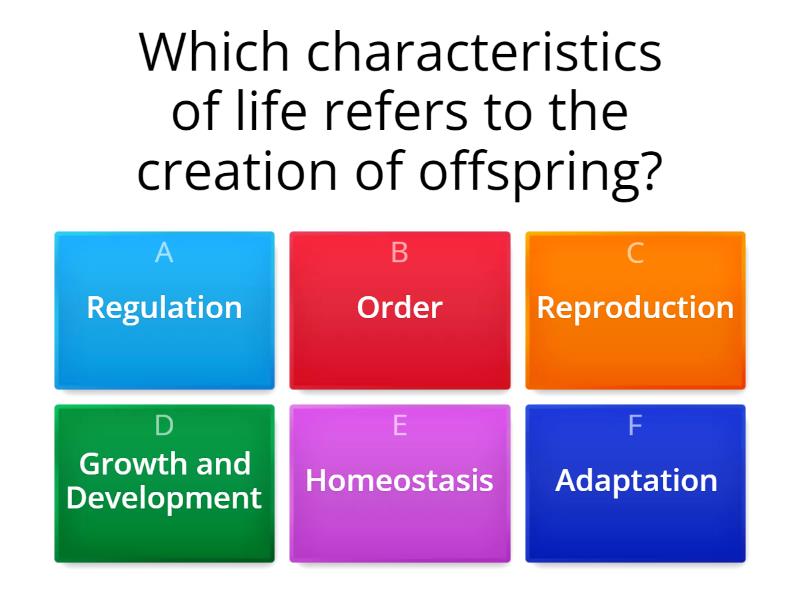 Which characteristics of life refers to the creation of offspring?

A
Regulation

B
Order

C
Reproduction

D
Growth and Development

E
Homeostasis

F
Adaptation